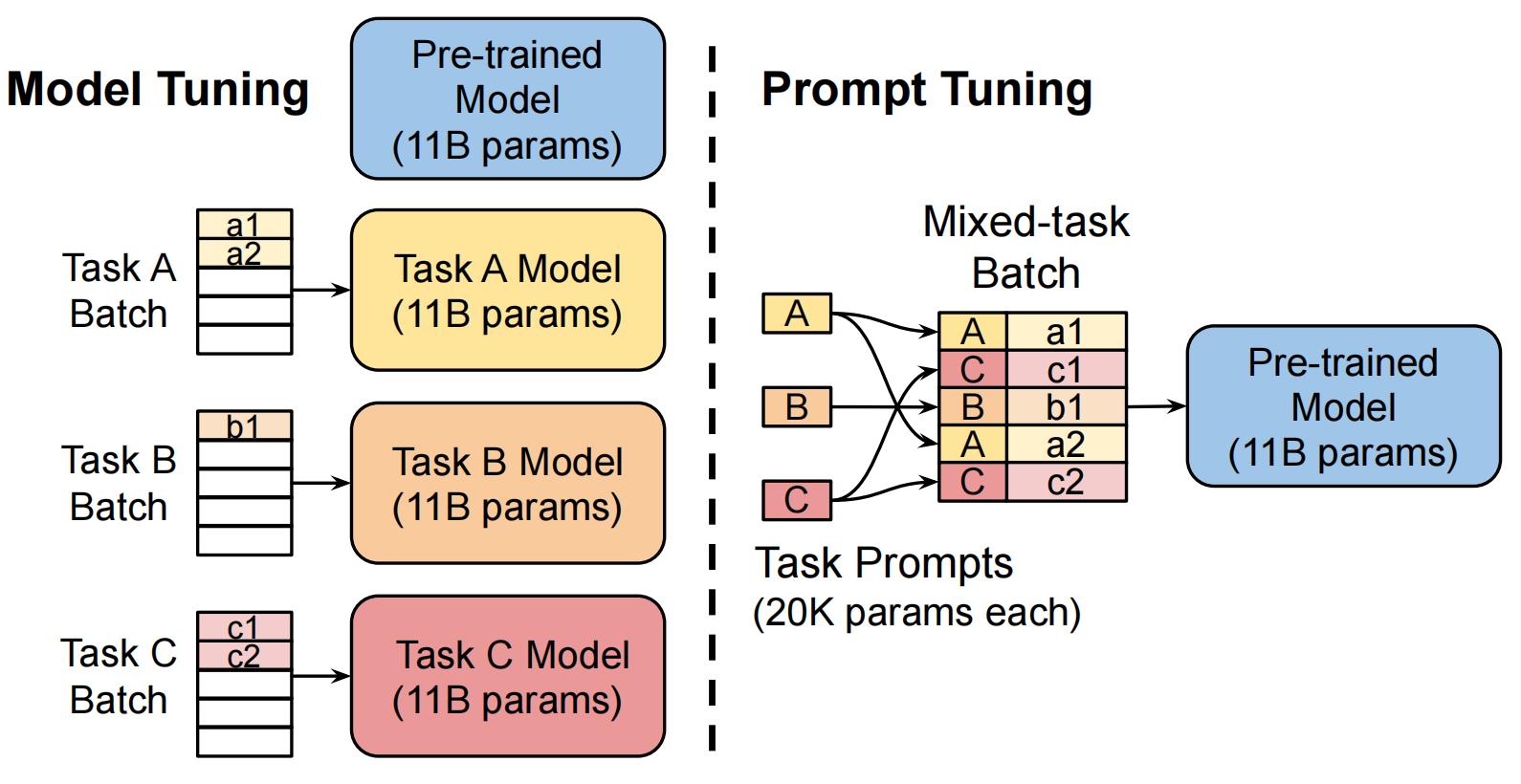 Model Tuning

Pre-trained Model (11B params)

Task A Batch

a1
a2

Task A Model (11B params)

Task B Batch

b1

Task B Model (11B params)

Task C Batch

c1
c2

Task C Model (11B params)

Prompt Tuning

Mixed-task Batch

A
B
C

| A | a1 |
|---|---|
| C | c1 |
| B | b1 |
| A | a2 |
| C | c2 |

Pre-trained Model (11B params)

Task Prompts (20K params each)